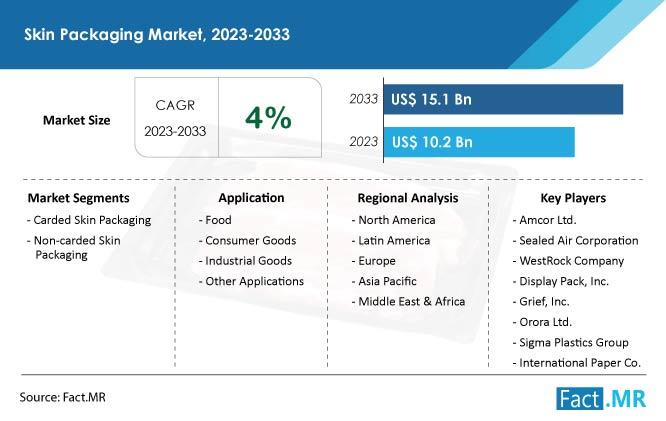 Skin Packaging Market, 2023-2033

Market Size

CAGR 2023-2033

4%

2033 US$ 15.1 Bn

2023 US$ 10.2 Bn

Market Segments
- Carded Skin Packaging
- Non-carded Skin Packaging

Application
- Food
- Consumer Goods
- Industrial Goods
- Other Applications

Regional Analysis
- North America
- Latin America
- Europe
- Asia Pacific
- Middle East & Africa

Key Players
- Amcor Ltd.
- Sealed Air Corporation
- WestRock Company
- Display Pack, Inc.
- Grief, Inc.
- Orora Ltd.
- Sigma Plastics Group
- International Paper Co.

Source: Fact.MR

Fact.MR